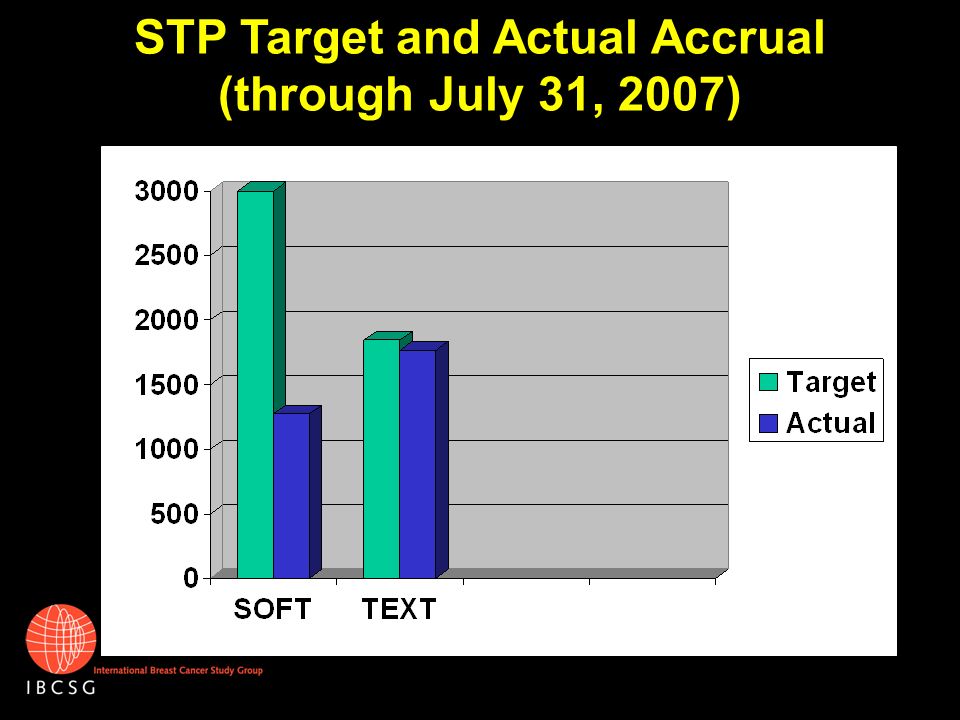 STP Target and Actual Accrual
(through July 31, 2007)

3000
2500
2000
1500
1000
500
0

SOFT
TEXT

Target
Actual

International Breast Cancer Study Group
IBCSG